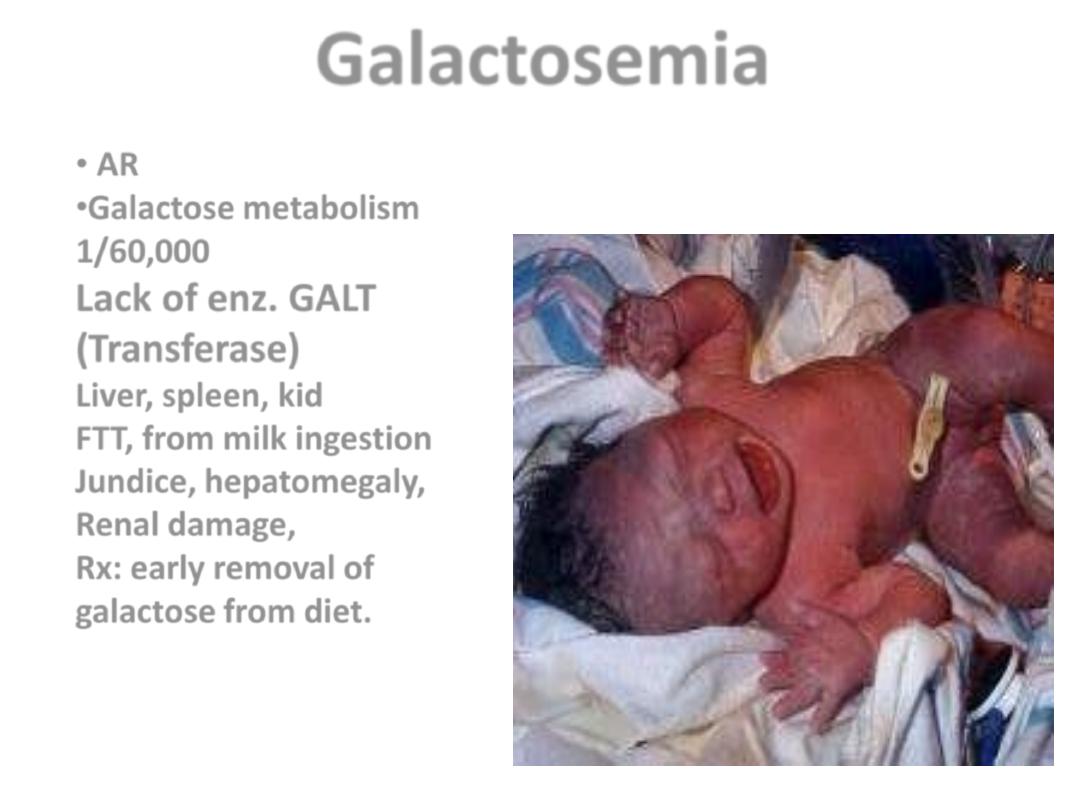 Galactosemia

• AR
•Galactose metabolism
1/60,000
Lack of enz. GALT (Transferase)
Liver, spleen, kid
FTT, from milk ingestion
Jundice, hepatomegaly,
Renal damage,
Rx: early removal of galactose from diet.